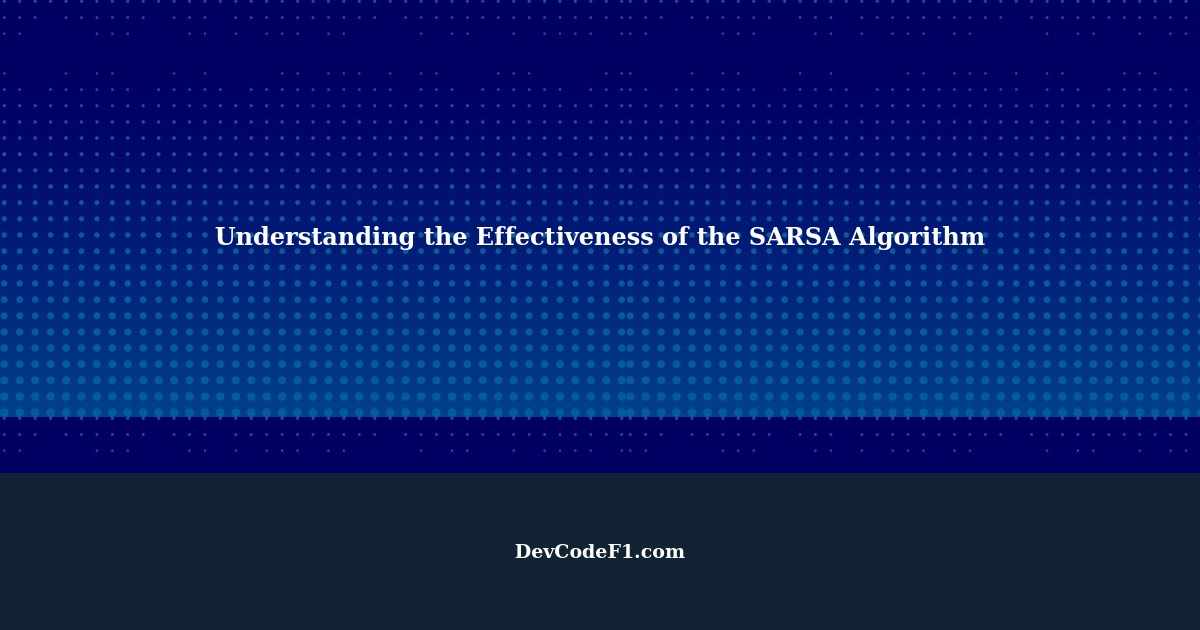 Understanding the Effectiveness of the SARSA Algorithm

DevCodeF1.com